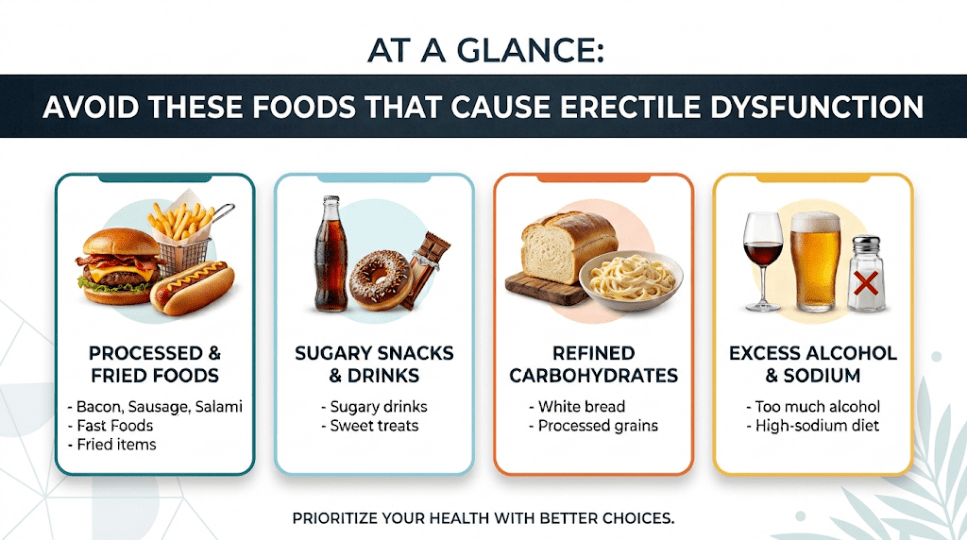 AT A GLANCE:

AVOID THESE FOODS THAT CAUSE ERECTILE DYSFUNCTION

PROCESSED & FRIED FOODS

- Bacon, Sausage, Salami
- Fast Foods
- Fried items

SUGARY SNACKS & DRINKS

- Sugary drinks
- Sweet treats

REFINED CARBOHYDRATES

- White bread
- Processed grains

EXCESS ALCOHOL & SODIUM

- Too much alcohol
- High-sodium diet

PRIORITIZE YOUR HEALTH WITH BETTER CHOICES.